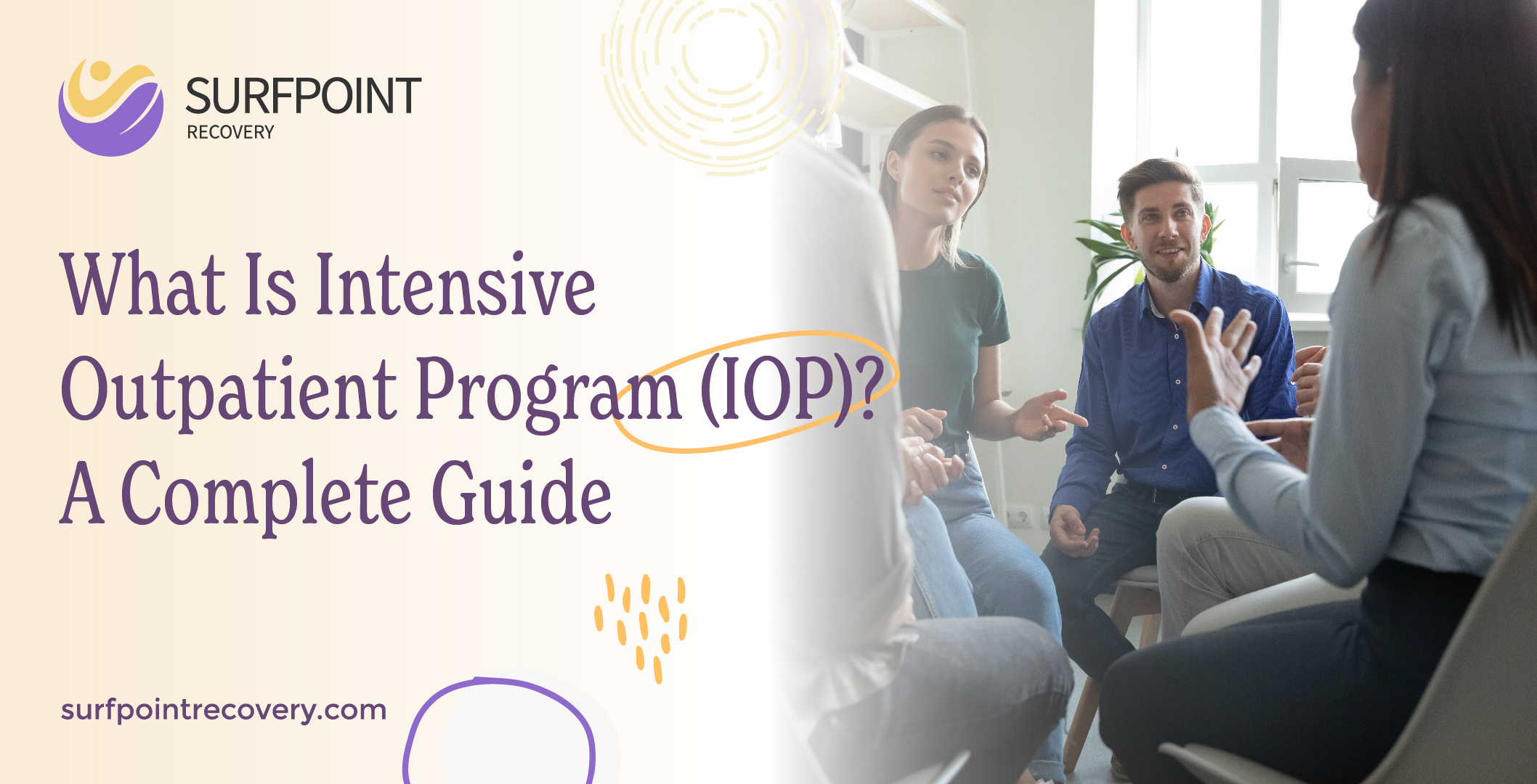 SURFPOINT
RECOVERY

What Is Intensive Outpatient Program (IOP)? A Complete Guide

surfpointrecovery.com